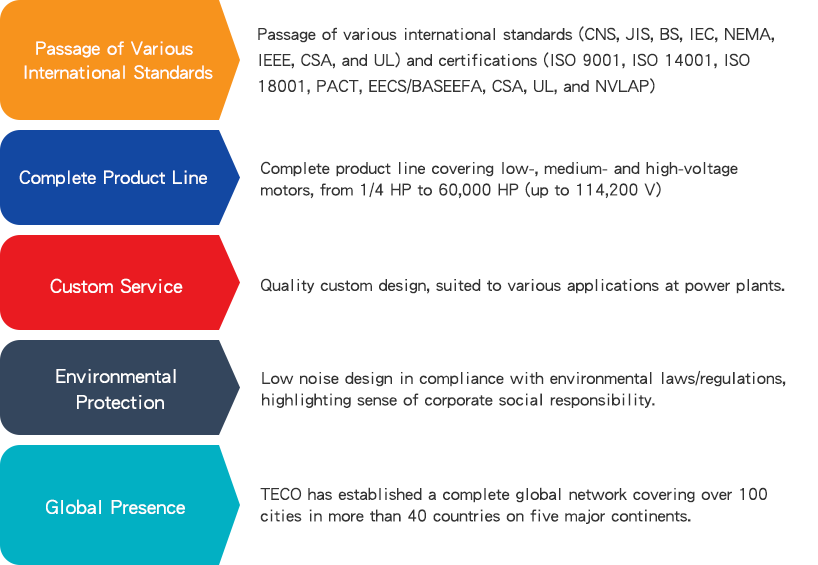 Passage of Various International Standards

Passage of various international standards (CNS, JIS, BS, IEC, NEMA, IEEE, CSA, and UL) and certifications (ISO 9001, ISO 14001, ISO 18001, PACT, EECS/BASEEFA, CSA, UL, and NVLAP)

Complete Product Line

Complete product line covering low-, medium- and high-voltage motors, from 1/4 HP to 60,000 HP (up to 114,200 V)

Custom Service

Quality custom design, suited to various applications at power plants.

Environmental Protection

Low noise design in compliance with environmental laws/regulations, highlighting sense of corporate social responsibility.

Global Presence

TECO has established a complete global network covering over 100 cities in more than 40 countries on five major continents.